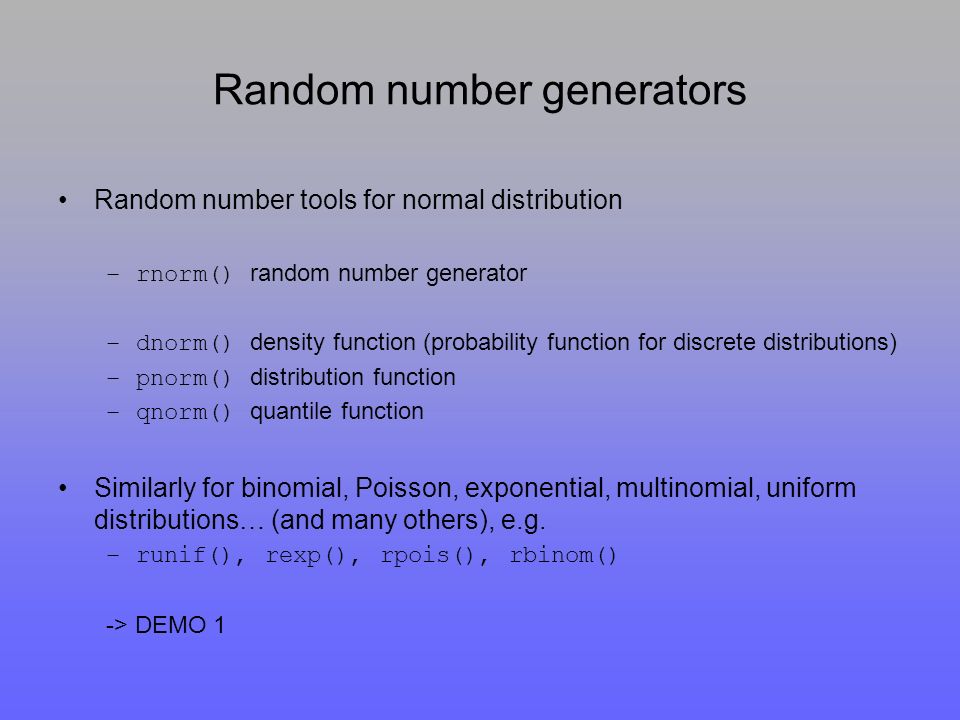 Random number generators

• Random number tools for normal distribution

– rnorm() random number generator

– dnorm() density function (probability function for discrete distributions)
– pnorm() distribution function
– qnorm() quantile function

• Similarly for binomial, Poisson, exponential, multinomial, uniform distributions… (and many others), e.g.
– runif(), rexp(), rpois(), rbinom()

-> DEMO 1